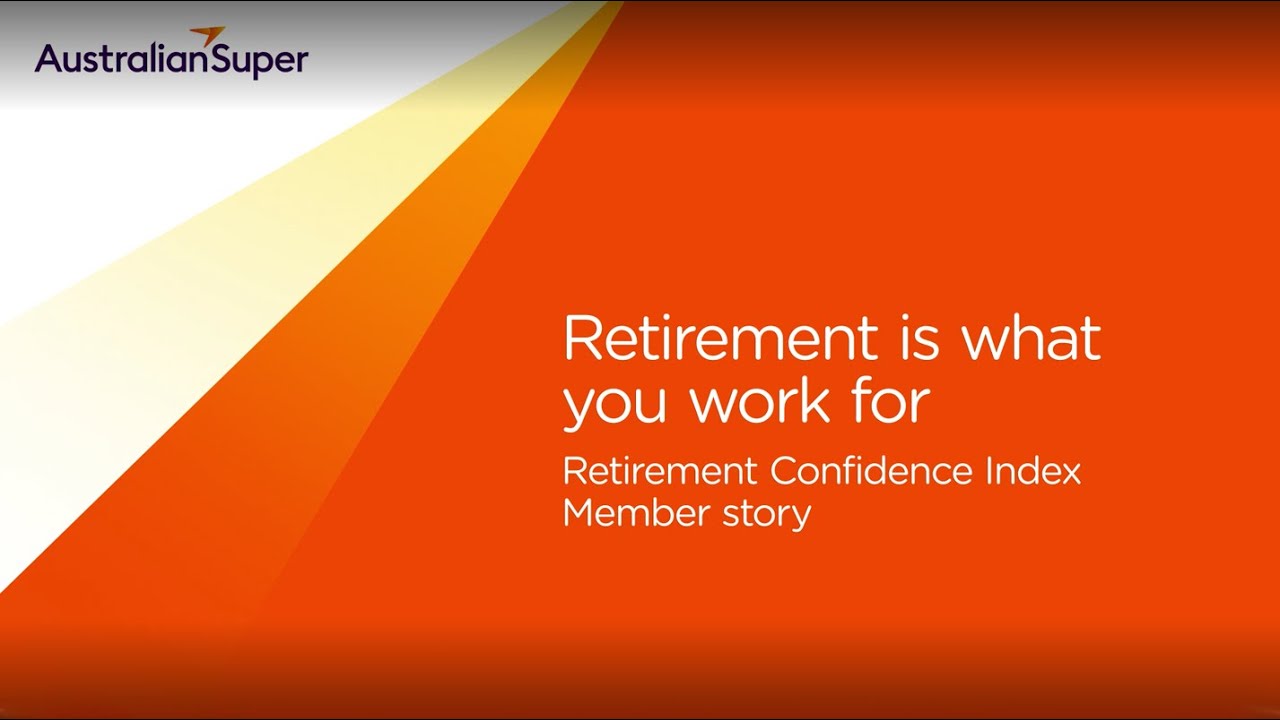 AustralianSuper

Retirement is what you work for

Retirement Confidence Index
Member story